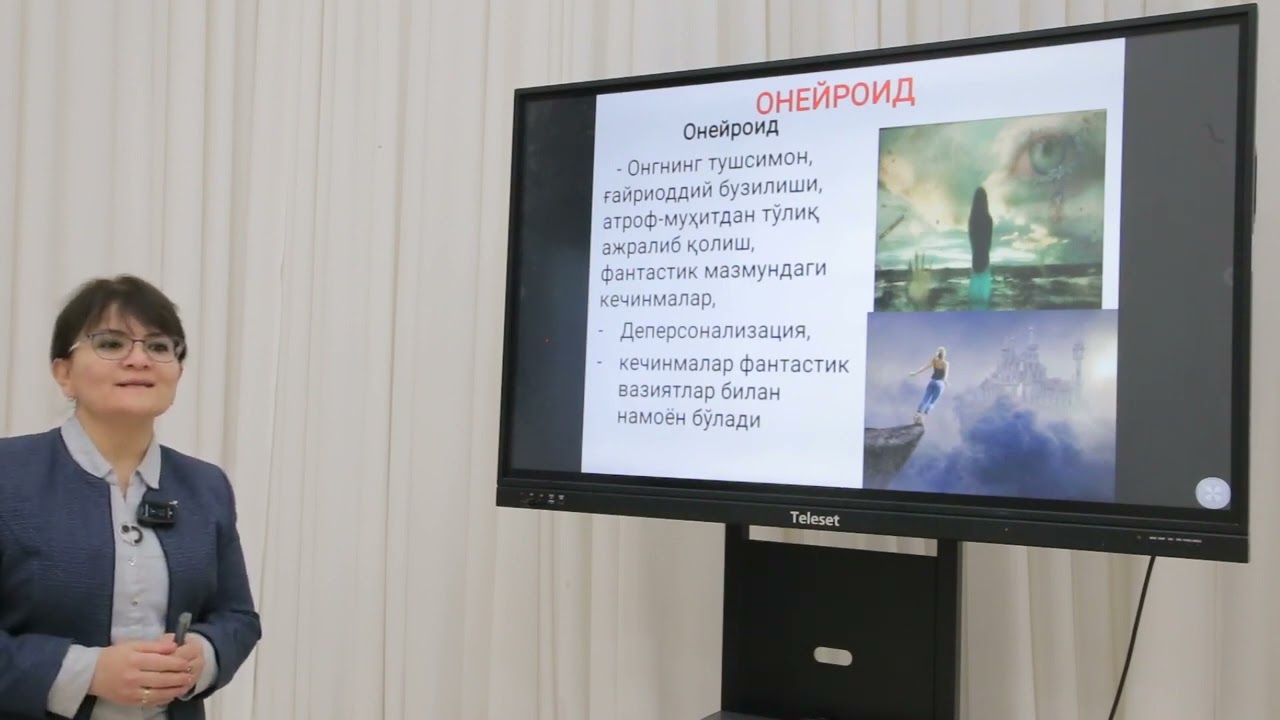 ОНЕЙРОИД

Онейроид

- Онгнинг тушсимон, ғайриоддий бузилиши, атроф-муҳитдан тўлиқ ажралиб қолиш, фантастик мазмундаги кечинмалар,

- Деперсонализация,

- кечинмалар фантастик вазиятлар билан намоён бўлади

Teleset